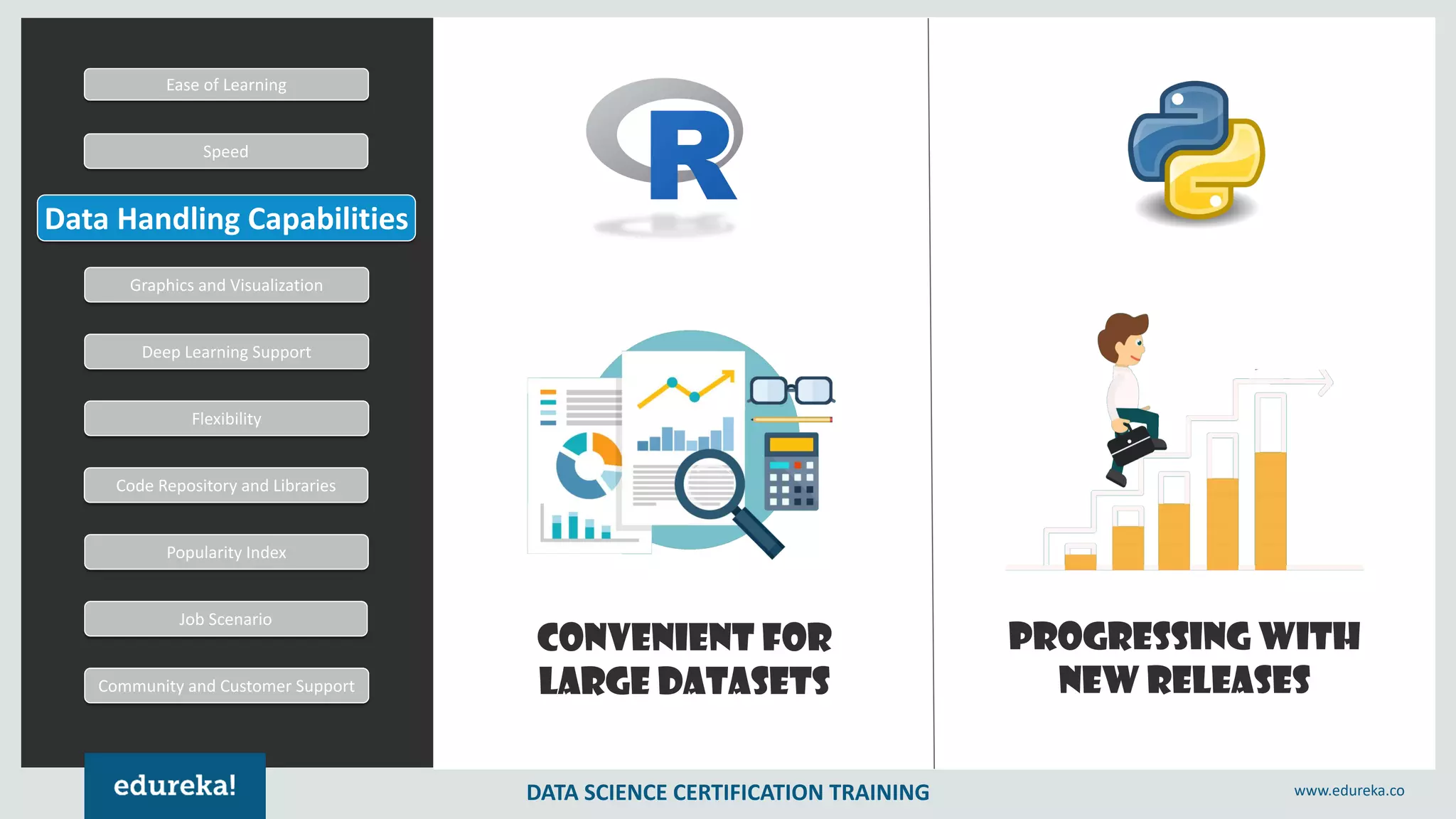 Ease of Learning

Speed

Data Handling Capabilities

Graphics and Visualization

Deep Learning Support

Flexibility

Code Repository and Libraries

Popularity Index

Job Scenario

Community and Customer Support

R

CONVENIENT FOR LARGE DATASETS

PROGRESSING WITH NEW RELEASES

edureka!

DATA SCIENCE CERTIFICATION TRAINING

www.edureka.co